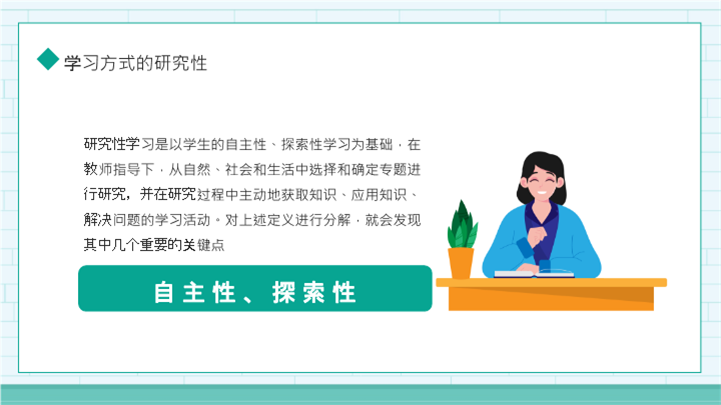 学习方式的研究性

研究性学习是以学生的自主性、探索性学习为基础，在教师指导下，从自然、社会和生活中选择和确定专题进行研究，并在研究过程中主动地获取知识、应用知识、解决问题的学习活动。对上述定义进行分解，就会发现其中几个重要的关键点

自主性、探索性